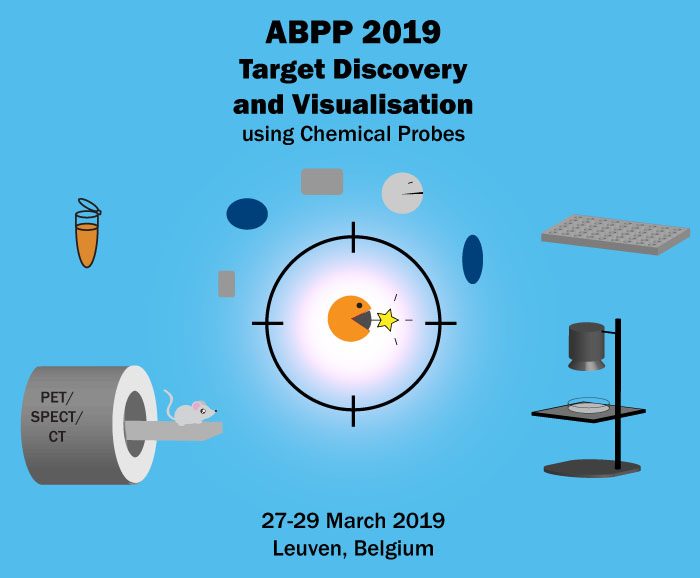 ABPP 2019
Target Discovery and Visualisation
using Chemical Probes

PET/ SPECT/ CT

27-29 March 2019
Leuven, Belgium